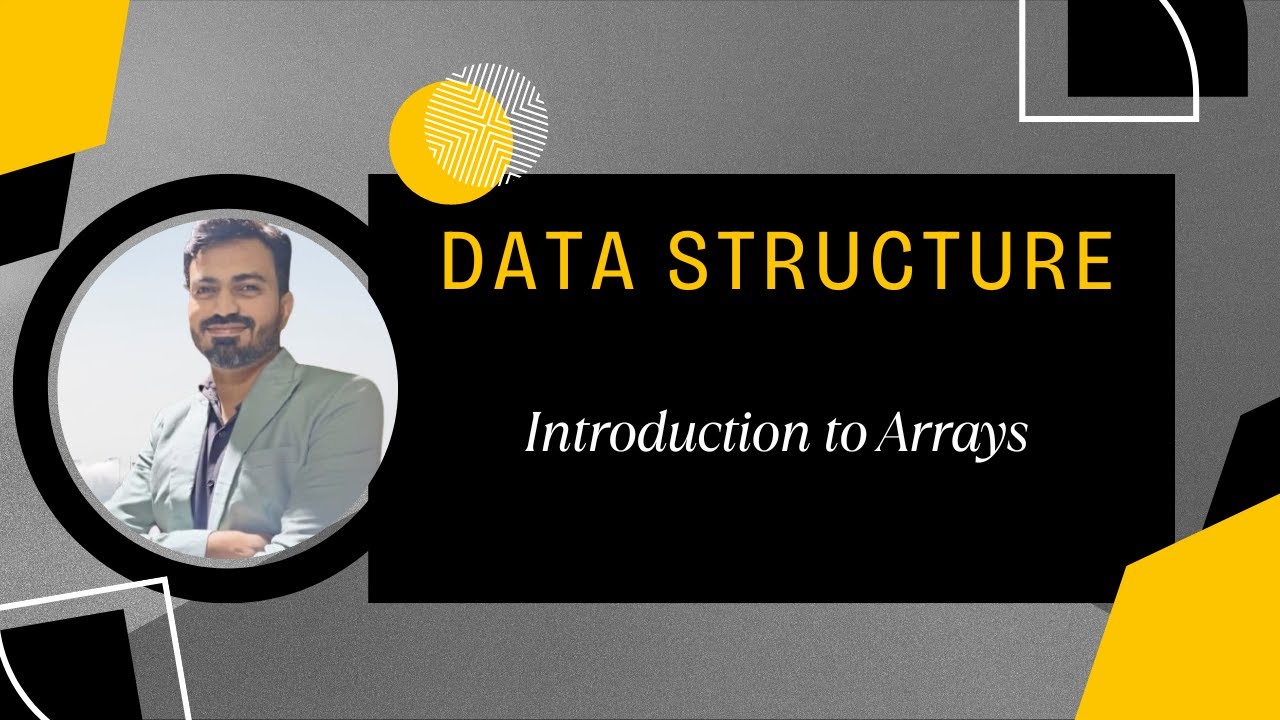 DATA STRUCTURE

Introduction to Arrays